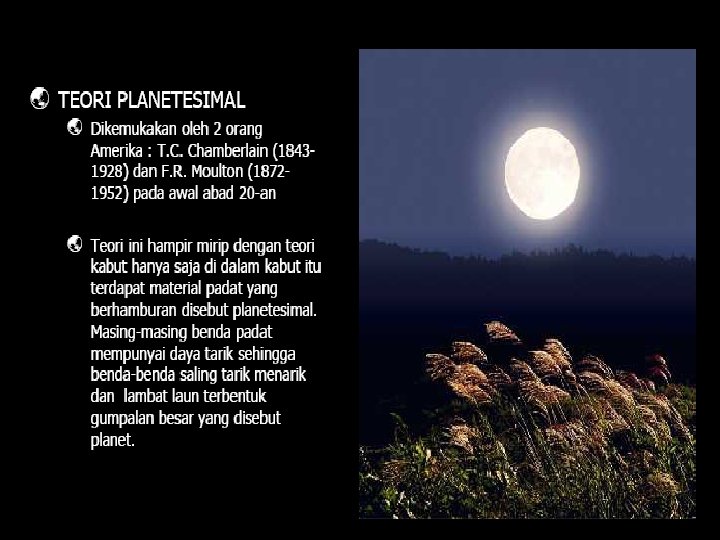 TEORI PLANETESIMAL

Dikemukakan oleh 2 orang Amerika : T.C. Chamberlain (1843-1928) dan F.R. Moulton (1872-1952) pada awal abad 20-an

Teori ini hampir mirip dengan teori kabut hanya saja di dalam kabut itu terdapat material padat yang berhamburan disebut planetesimal. Masing-masing benda padat mempunyai daya tarik sehingga benda-benda saling tarik menarik dan lambat laun terbentuk gumpalan besar yang disebut planet.